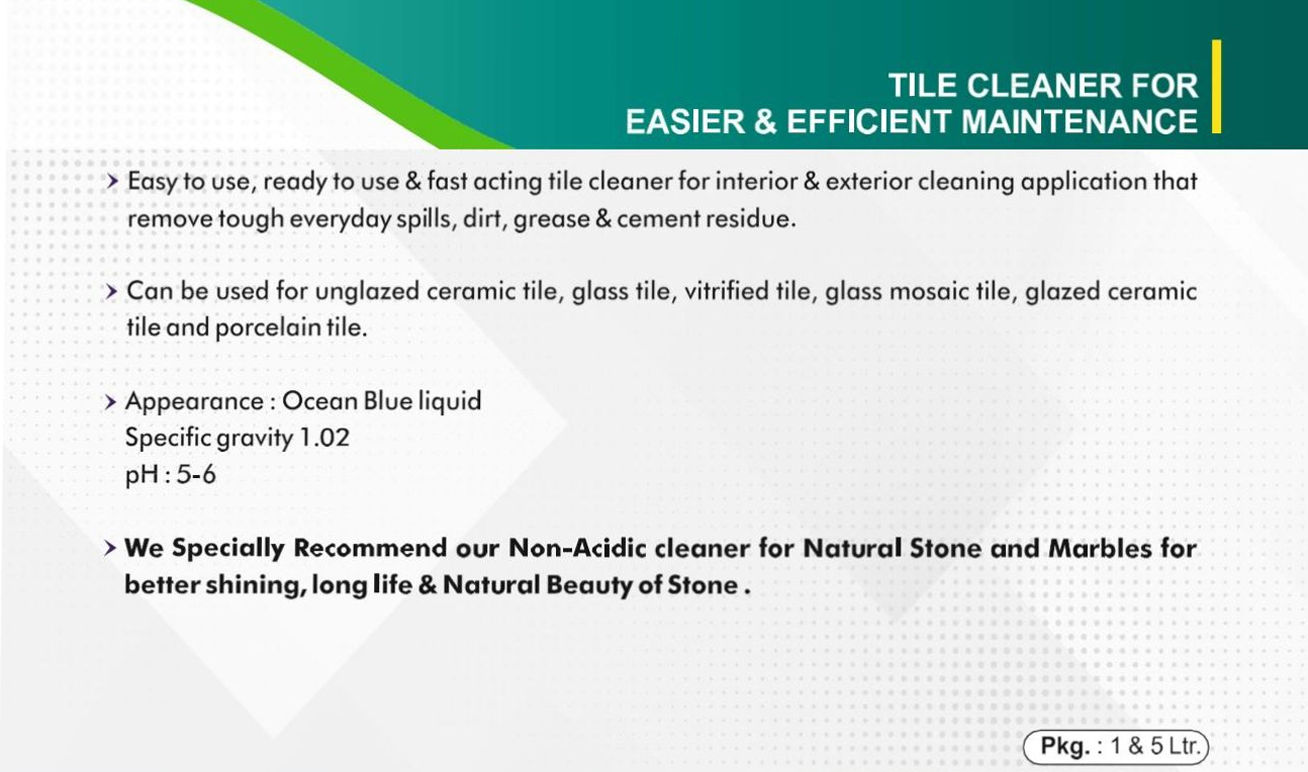 TILE CLEANER FOR
EASIER & EFFICIENT MAINTENANCE

> Easy to use, ready to use & fast acting tile cleaner for interior & exterior cleaning application that remove tough everyday spills, dirt, grease & cement residue.

> Can be used for unglazed ceramic tile, glass tile, vitrified tile, glass mosaic tile, glazed ceramic tile and porcelain tile.

> Appearance : Ocean Blue liquid
Specific gravity 1.02
pH : 5-6

> We Specially Recommend our Non-Acidic cleaner for Natural Stone and Marbles for better shining, long life & Natural Beauty of Stone .

Pkg. : 1 & 5 Ltr.